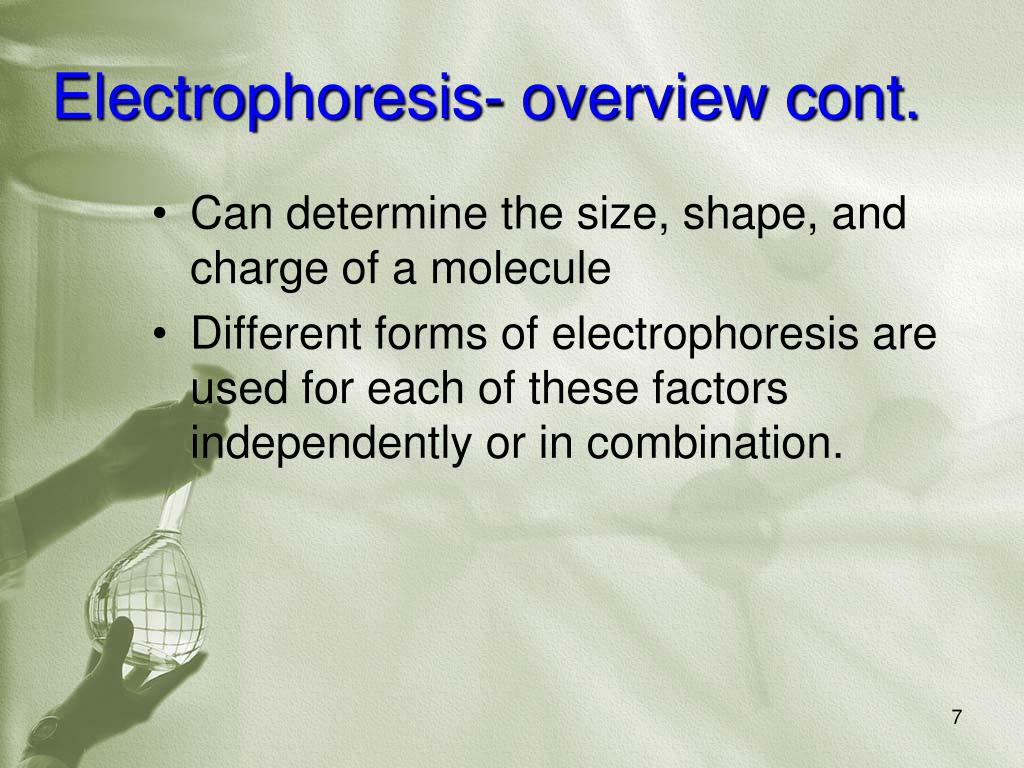 Electrophoresis- overview cont.

• Can determine the size, shape, and charge of a molecule
• Different forms of electrophoresis are used for each of these factors independently or in combination.

7